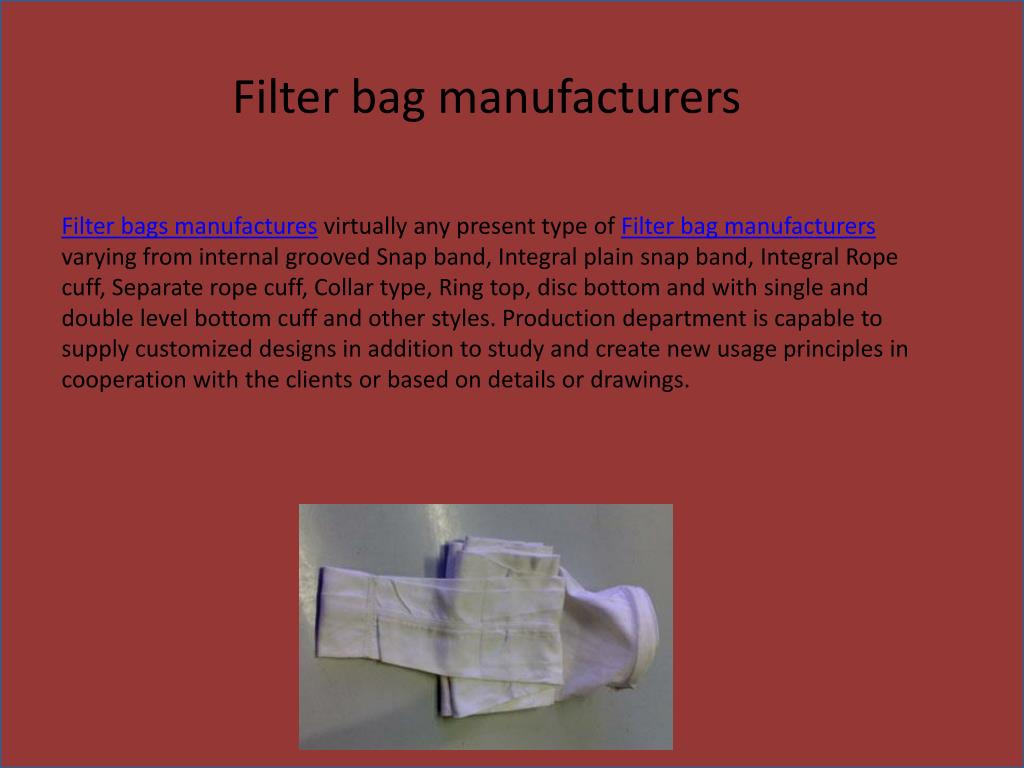 Filter bag manufacturers

Filter bags manufactures virtually any present type of Filter bag manufacturers varying from internal grooved Snap band, Integral plain snap band, Integral Rope cuff, Separate rope cuff, Collar type, Ring top, disc bottom and with single and double level bottom cuff and other styles. Production department is capable to supply customized designs in addition to study and create new usage principles in cooperation with the clients or based on details or drawings.